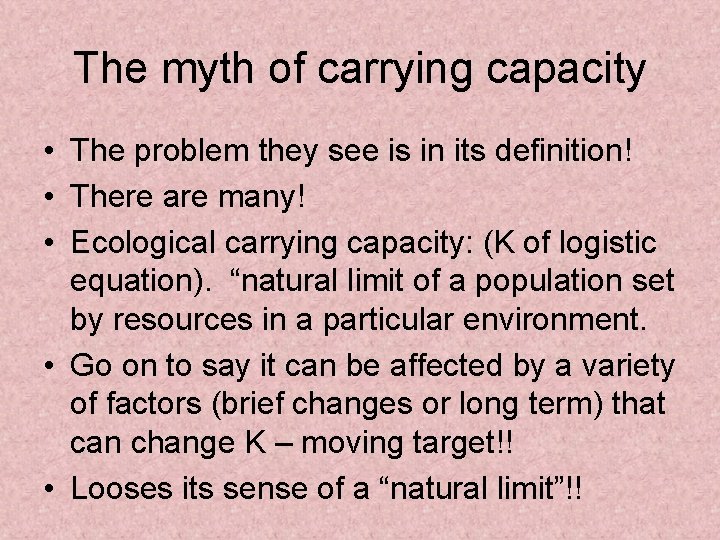 The myth of carrying capacity

• The problem they see is in its definition!
• There are many!
• Ecological carrying capacity: (K of logistic equation). “natural limit of a population set by resources in a particular environment.
• Go on to say it can be affected by a variety of factors (brief changes or long term) that can change K – moving target!!
• Looses its sense of a “natural limit”!!